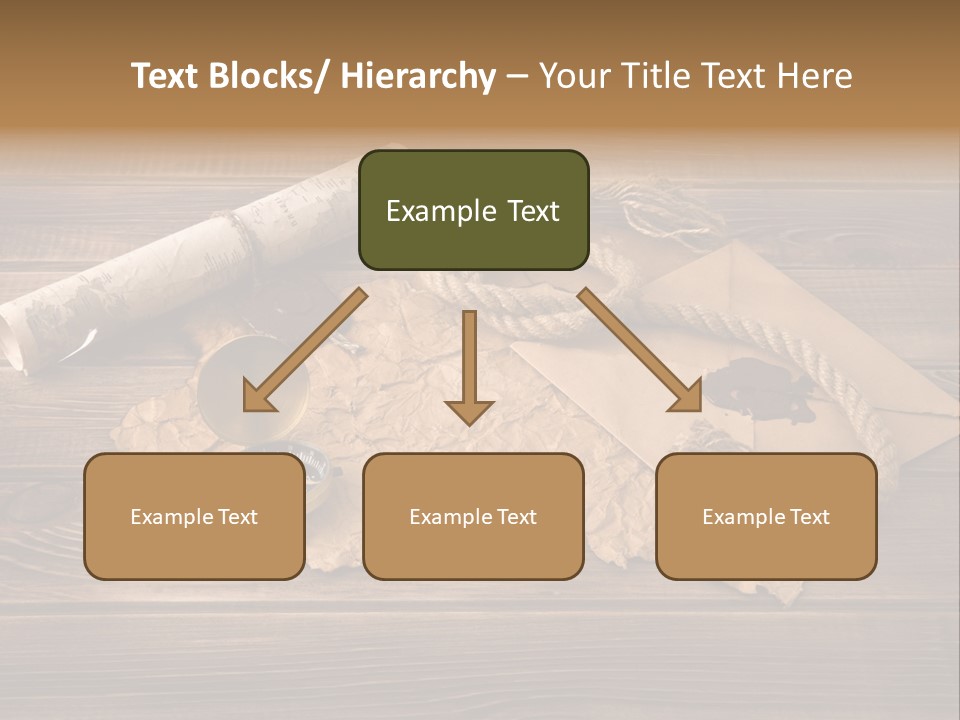 Text Blocks/ Hierarchy – Your Title Text Here

Example Text

Example Text

Example Text

Example Text